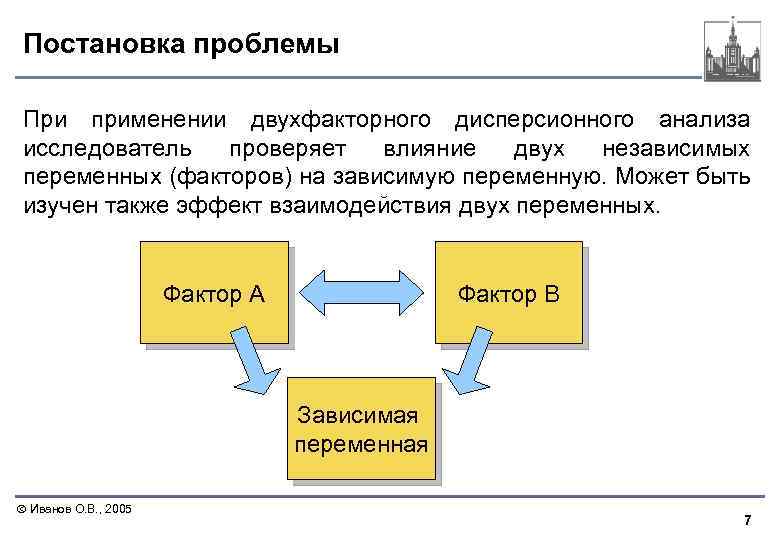 Постановка проблемы

При применении двухфакторного дисперсионного анализа исследователь проверяет влияние двух независимых переменных (факторов) на зависимую переменную. Может быть изучен также эффект взаимодействия двух переменных.

Фактор А

Фактор В

Зависимая переменная

© Иванов О.В., 2005

7